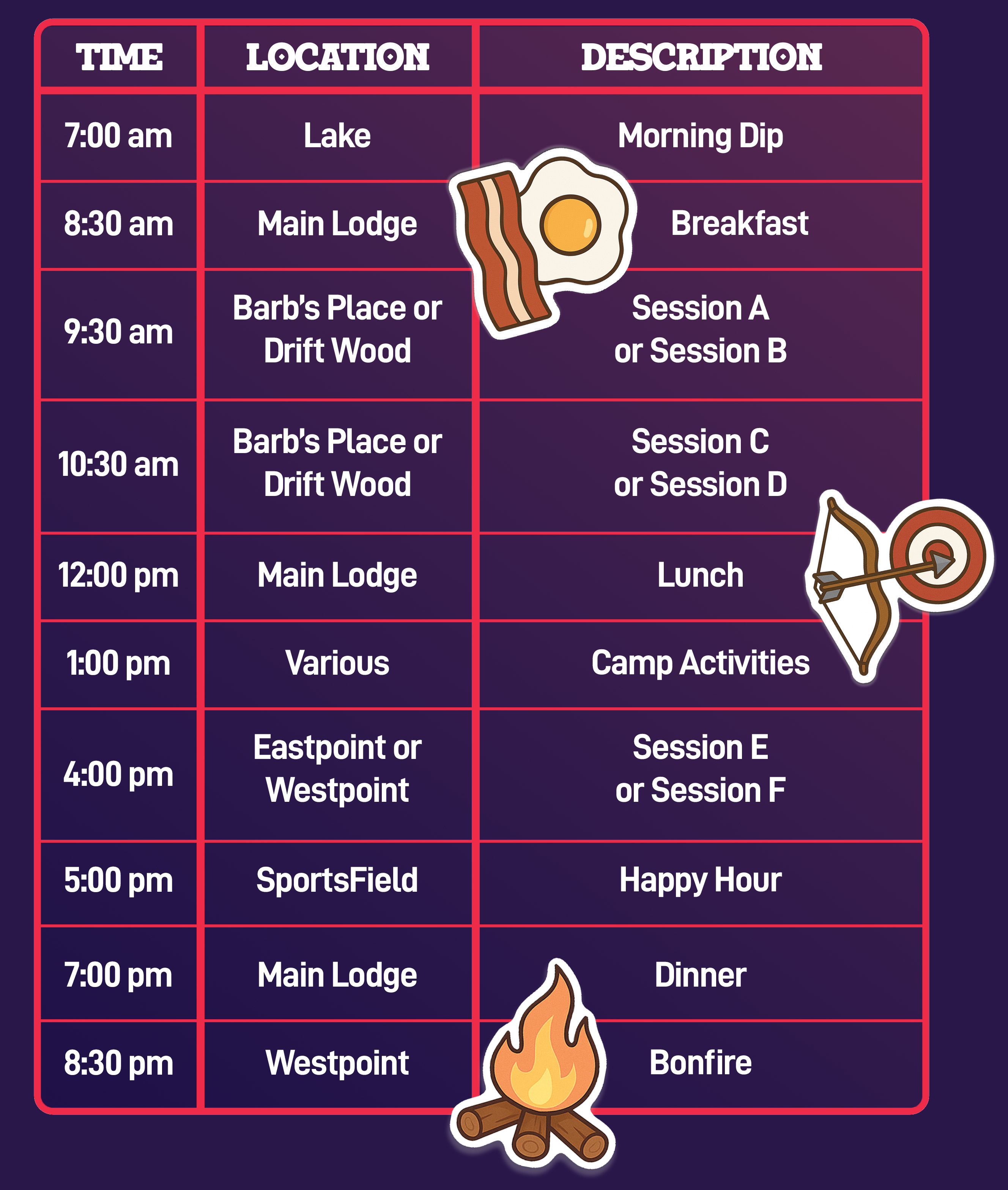 | TIME | LOCATION | DESCRIPTION |
|---|---|---|
| 7:00 am | Lake | Morning Dip |
| 8:30 am | Main Lodge | Breakfast |
| 9:30 am | Barb's Place or Drift Wood | Session A or Session B |
| 10:30 am | Barb's Place or Drift Wood | Session C or Session D |
| 12:00 pm | Main Lodge | Lunch |
| 1:00 pm | Various | Camp Activities |
| 4:00 pm | Eastpoint or Westpoint | Session E or Session F |
| 5:00 pm | SportsField | Happy Hour |
| 7:00 pm | Main Lodge | Dinner |
| 8:30 pm | Westpoint | Bonfire |